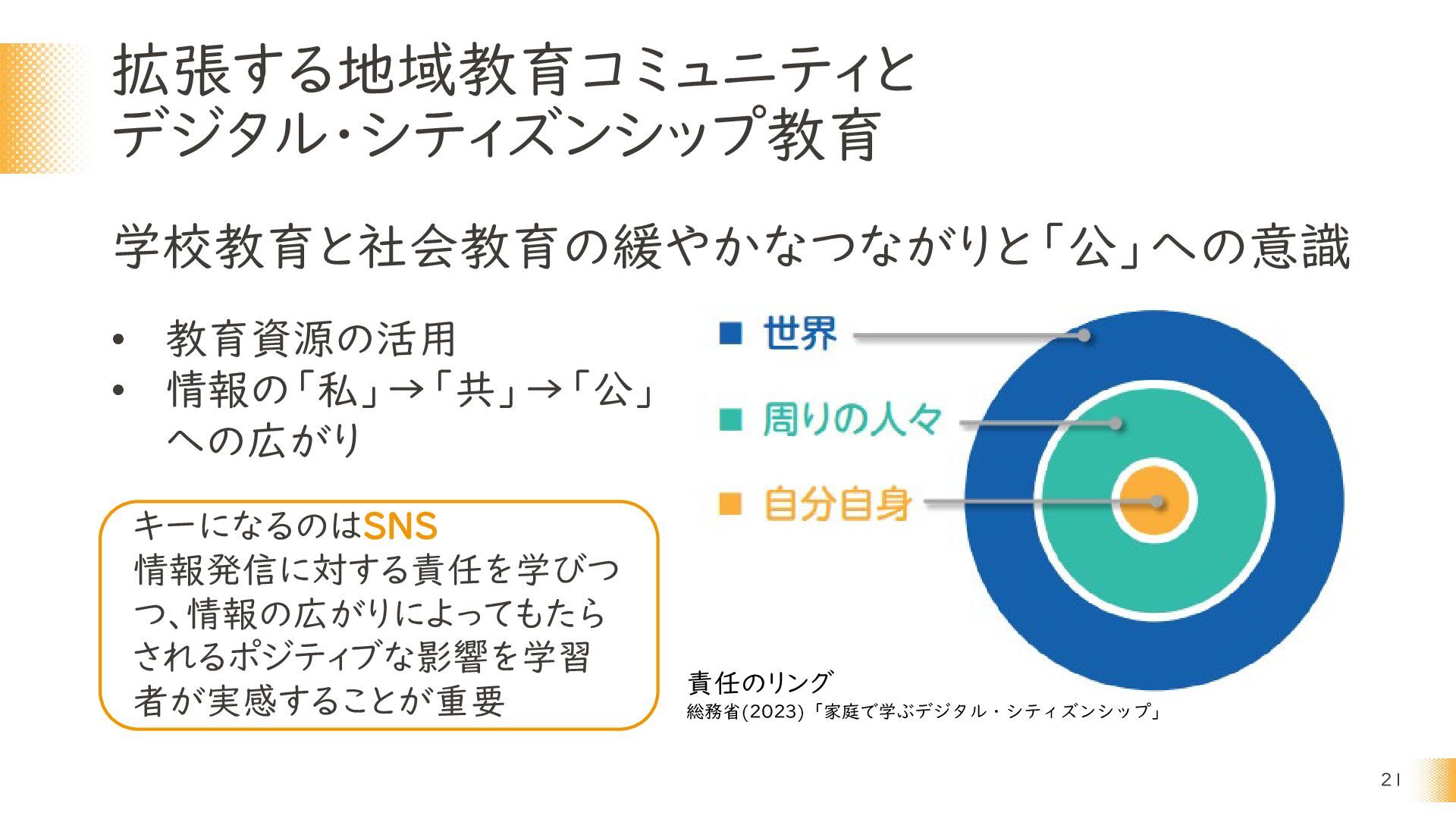 拡張する地域教育コミュニティと
デジタル・シティズンシップ教育

学校教育と社会教育の緩やかなつながりと「公」への意識

• 教育資源の活用
• 情報の「私」→「共」→「公」への広がり

キーになるのはSNS
情報発信に対する責任を学びつつ、情報の広がりによってもたらされるポジティブな影響を学習者が実感することが重要

世界
周りの人々
自分自身

責任のリング
総務省(2023)「家庭で学ぶデジタル・シティズンシップ」

21